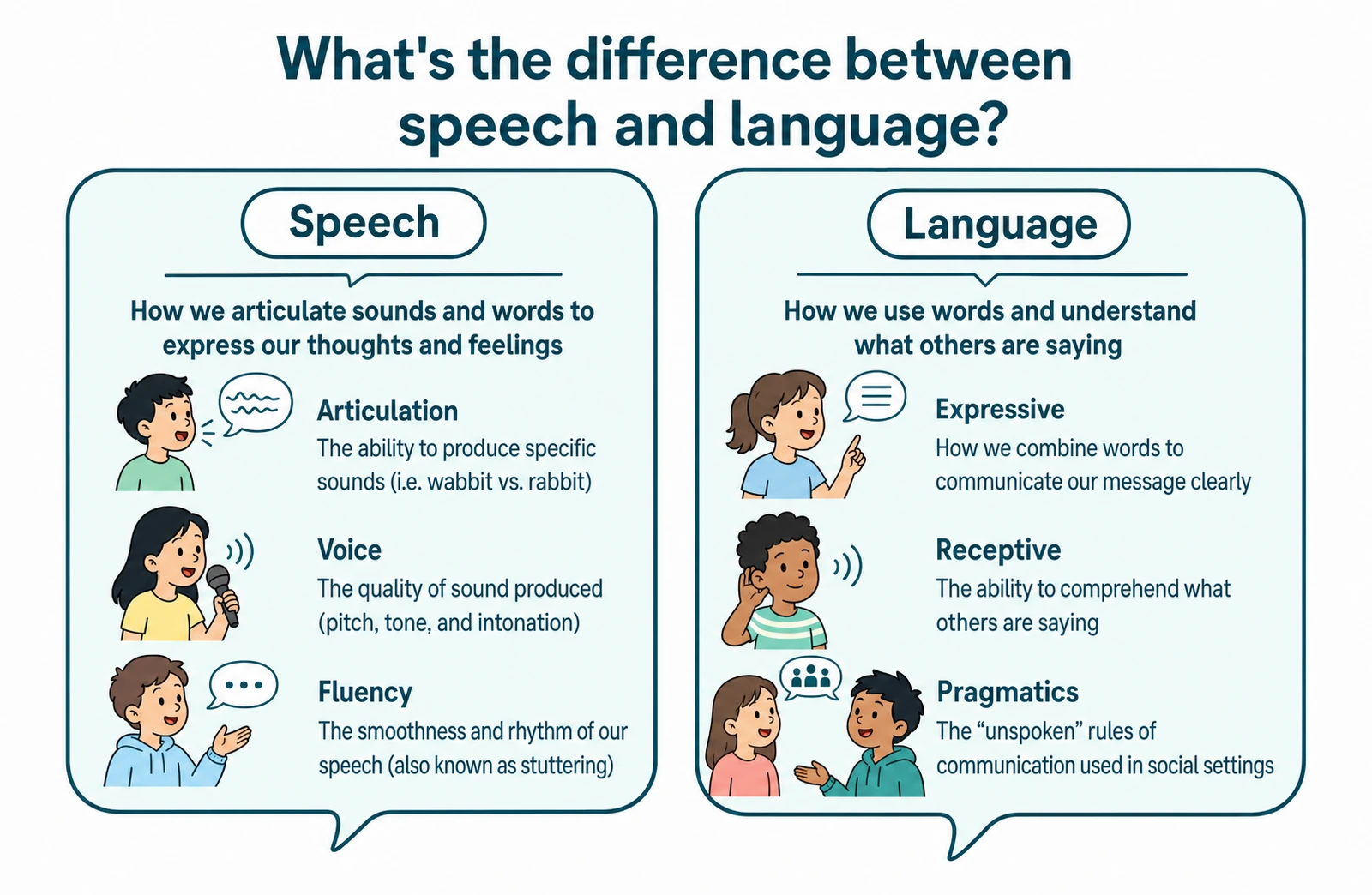 What's the difference between speech and language?

Speech

How we articulate sounds and words to express our thoughts and feelings

Articulation
The ability to produce specific sounds (i.e. wabbit vs. rabbit)

Voice
The quality of sound produced (pitch, tone, and intonation)

Fluency
The smoothness and rhythm of our speech (also known as stuttering)

Language

How we use words and understand what others are saying

Expressive
How we combine words to communicate our message clearly

Receptive
The ability to comprehend what others are saying

Pragmatics
The "unspoken" rules of communication used in social settings